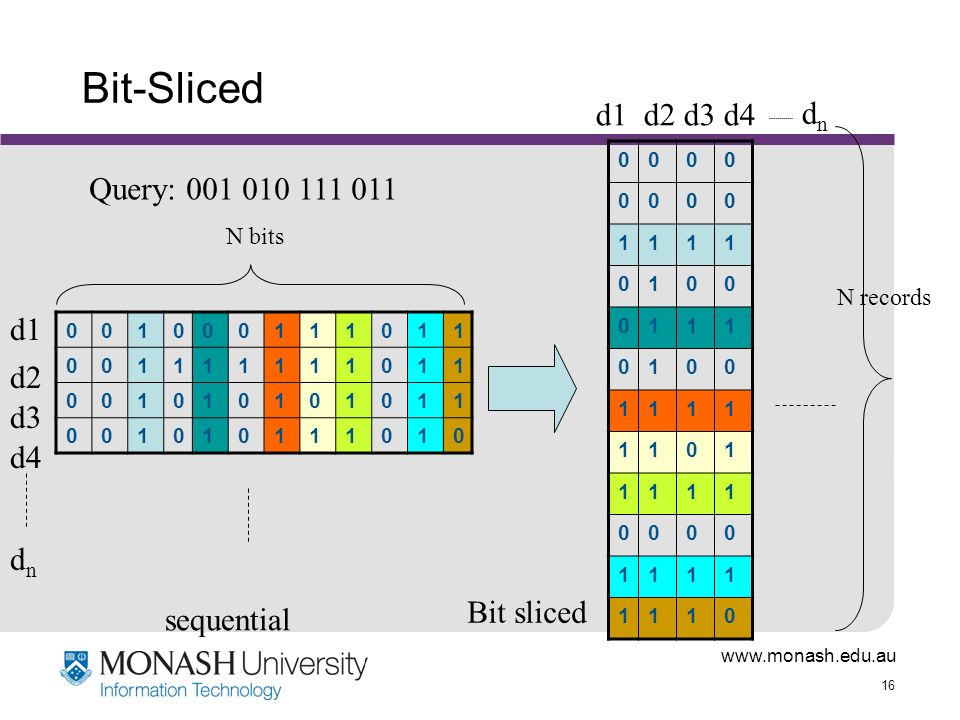 Bit-Sliced

Query: 001 010 111 011

N bits

d1
d2
d3
d4

$d_n$

| 0 | 0 | 1 | 0 | 0 | 0 | 1 | 1 | 1 | 0 | 1 | 1 |
|---|---|---|---|---|---|---|---|---|---|---|---|
| 0 | 0 | 1 | 1 | 1 | 1 | 1 | 1 | 1 | 0 | 1 | 1 |
| 0 | 0 | 1 | 0 | 1 | 0 | 1 | 0 | 1 | 0 | 1 | 1 |
| 0 | 0 | 1 | 0 | 1 | 0 | 1 | 1 | 1 | 0 | 1 | 0 |

sequential

d1 d2 d3 d4 $d_n$

| 0 | 0 | 0 | 0 |
|---|---|---|---|
| 0 | 0 | 0 | 0 |
| 1 | 1 | 1 | 1 |
| 0 | 1 | 0 | 0 |
| 0 | 1 | 1 | 1 |
| 0 | 1 | 0 | 0 |
| 1 | 1 | 1 | 1 |
| 1 | 1 | 0 | 1 |
| 1 | 1 | 1 | 1 |
| 0 | 0 | 0 | 0 |
| 1 | 1 | 1 | 1 |
| 1 | 1 | 1 | 0 |

N records

Bit sliced

MONASH University
Information Technology

www.monash.edu.au

16